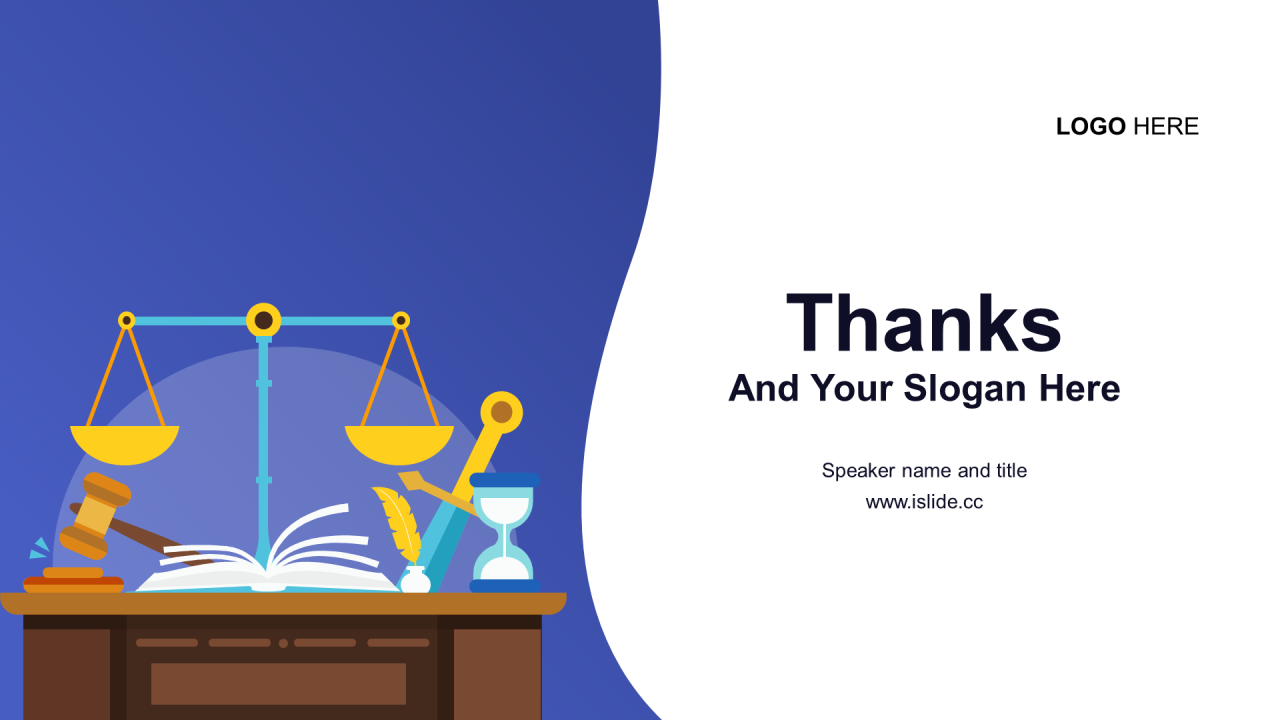 LOGO HERE

Thanks
And Your Slogan Here

Speaker name and title
www.islide.cc